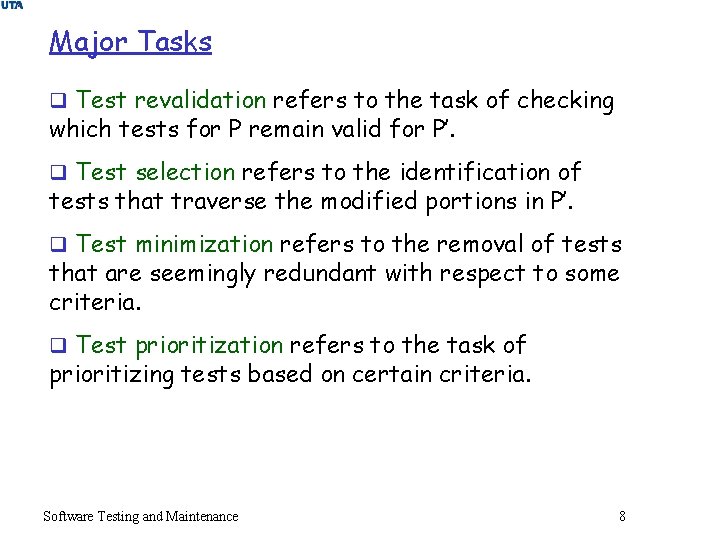 UTA

Major Tasks

❑ Test revalidation refers to the task of checking which tests for P remain valid for P'.

❑ Test selection refers to the identification of tests that traverse the modified portions in P'.

❑ Test minimization refers to the removal of tests that are seemingly redundant with respect to some criteria.

❑ Test prioritization refers to the task of prioritizing tests based on certain criteria.

Software Testing and Maintenance

8